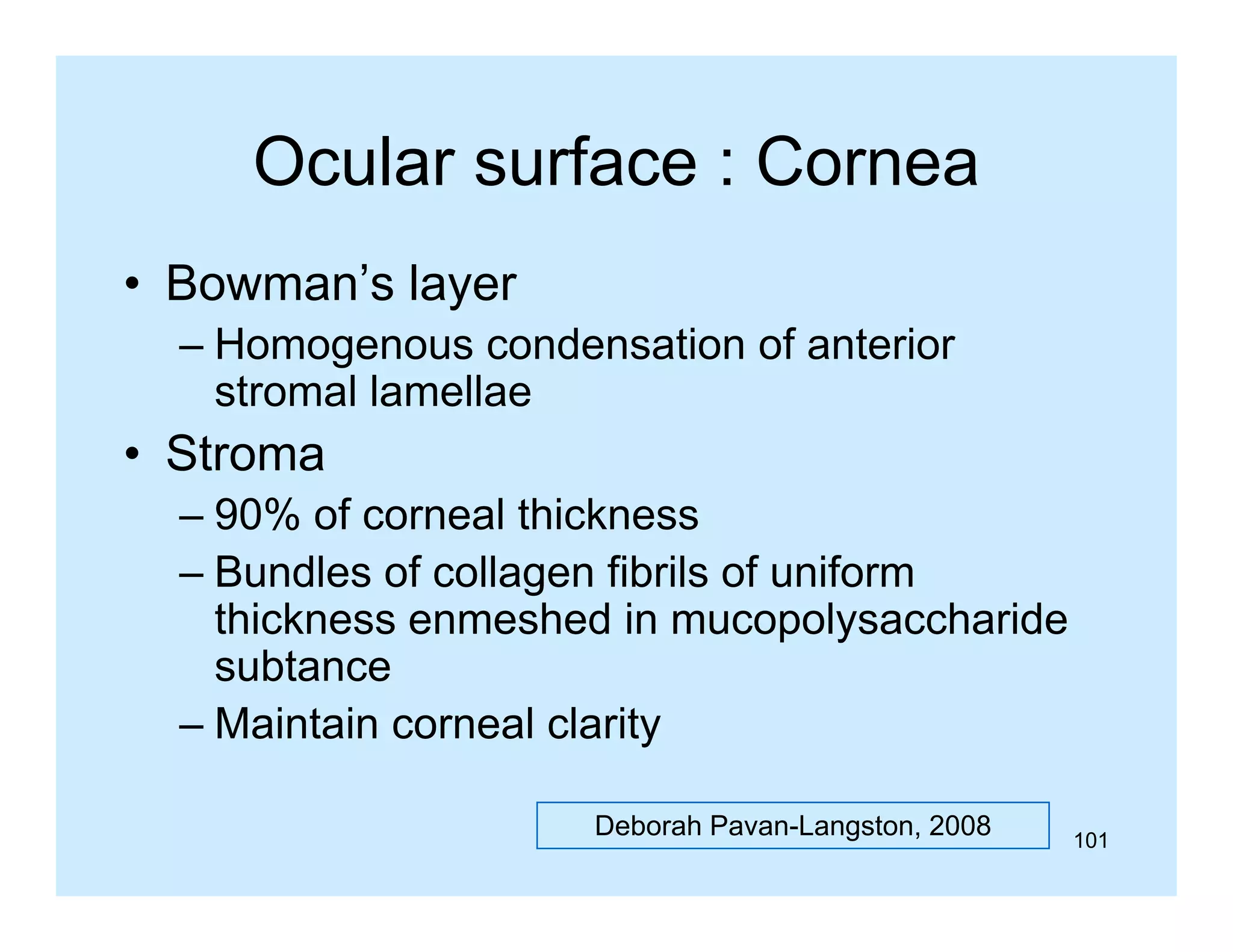 Ocular surface : Cornea

• Bowman’s layer
– Homogenous condensation of anterior stromal lamellae
• Stroma
– 90% of corneal thickness
– Bundles of collagen fibrils of uniform thickness enmeshed in mucopolysaccharide subtance
– Maintain corneal clarity

Deborah Pavan-Langston, 2008

101